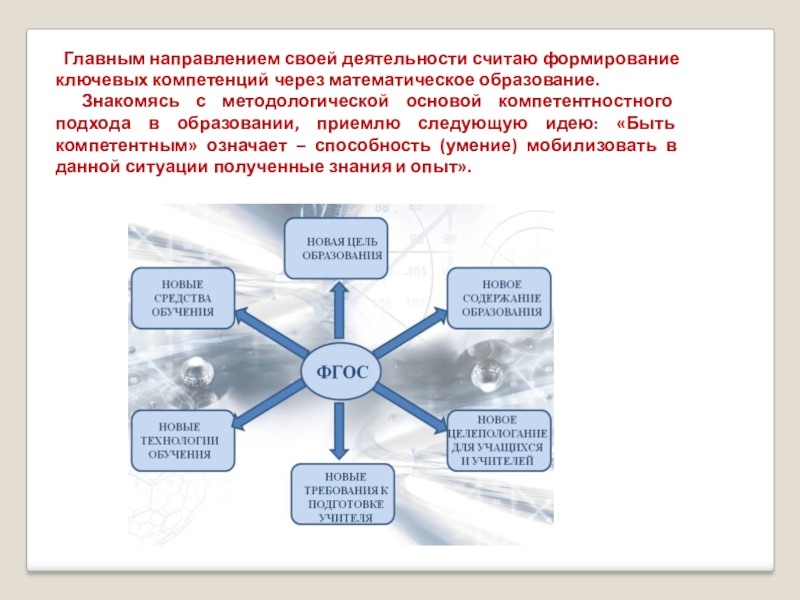 Главным направлением своей деятельности считаю формирование ключевых компетенций через математическое образование.

Знакомясь с методологической основой компетентностного подхода в образовании, приемлю следующую идею: «Быть компетентным» означает – способность (умение) мобилизовать в данной ситуации полученные знания и опыт».

НОВАЯ ЦЕЛЬ ОБРАЗОВАНИЯ

НОВЫЕ СРЕДСТВА ОБУЧЕНИЯ

НОВОЕ СОДЕРЖАНИЕ ОБРАЗОВАНИЯ

ФГОС

НОВЫЕ ТЕХНОЛОГИИ ОБУЧЕНИЯ

НОВОЕ ЦЕЛЕПОЛОГАНИЕ ДЛЯ УЧАЩИХСЯ И УЧИТЕЛЕЙ

НОВЫЕ ТРЕБОВАНИЯ К ПОДГОТОВКЕ УЧИТЕЛЯ